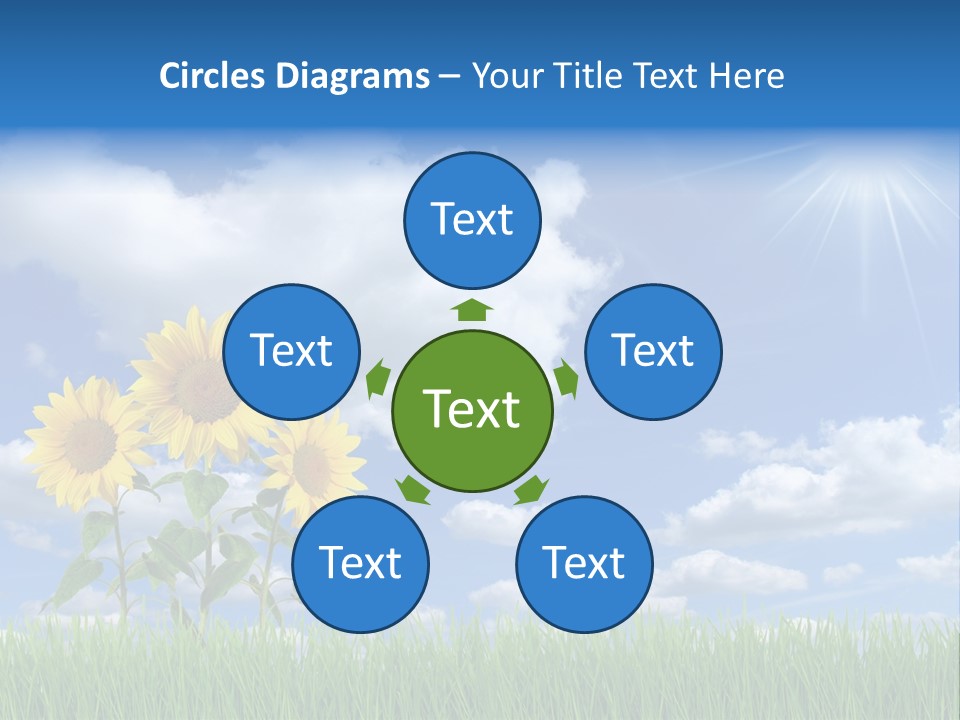 Circles Diagrams – Your Title Text Here

Text

Text

Text

Text

Text

Text